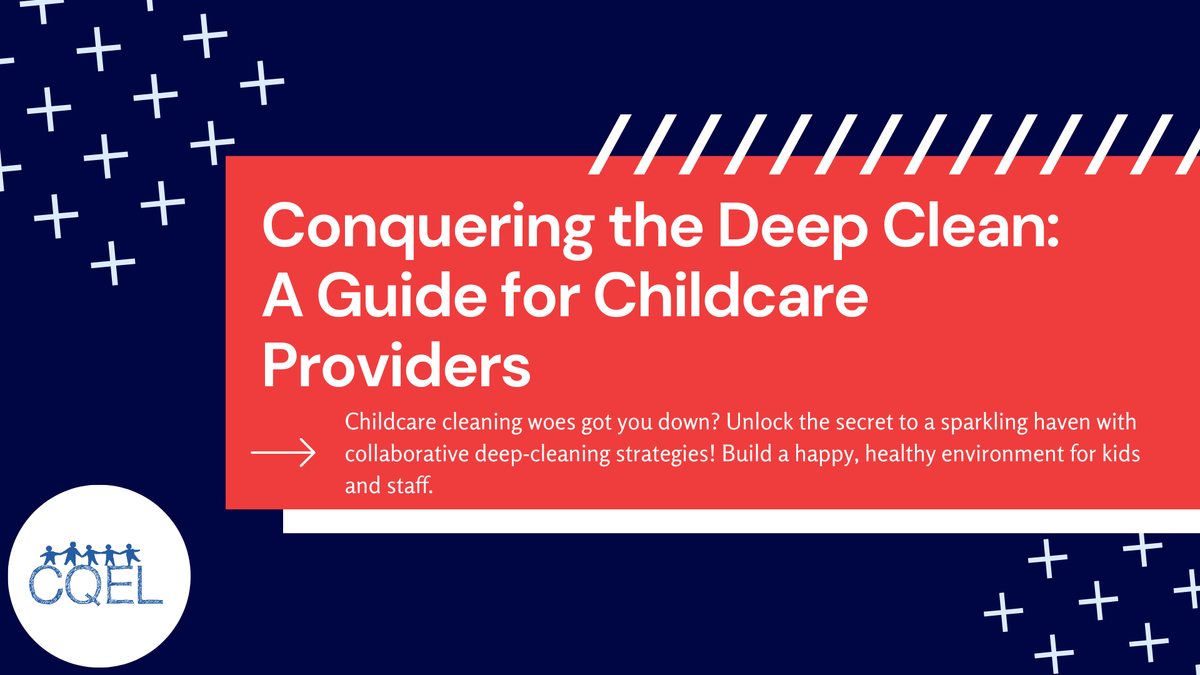 Conquering the Deep Clean: A Guide for Childcare Providers

Childcare cleaning woes got you down? Unlock the secret to a sparkling haven with collaborative deep-cleaning strategies! Build a happy, healthy environment for kids and staff.

CQEL